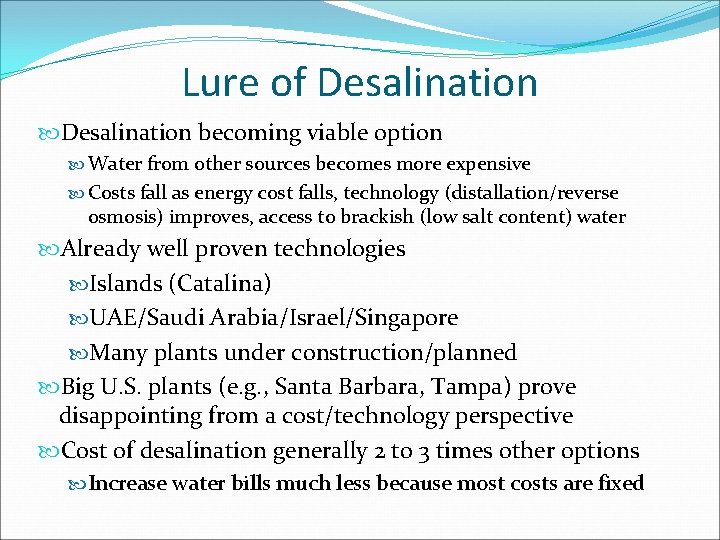 Lure of Desalination

Desalination becoming viable option

Water from other sources becomes more expensive

Costs fall as energy cost falls, technology (distallation/reverse osmosis) improves, access to brackish (low salt content) water

Already well proven technologies

Islands (Catalina)

UAE/Saudi Arabia/Israel/Singapore

Many plants under construction/planned

Big U.S. plants (e.g., Santa Barbara, Tampa) prove disappointing from a cost/technology perspective

Cost of desalination generally 2 to 3 times other options

Increase water bills much less because most costs are fixed